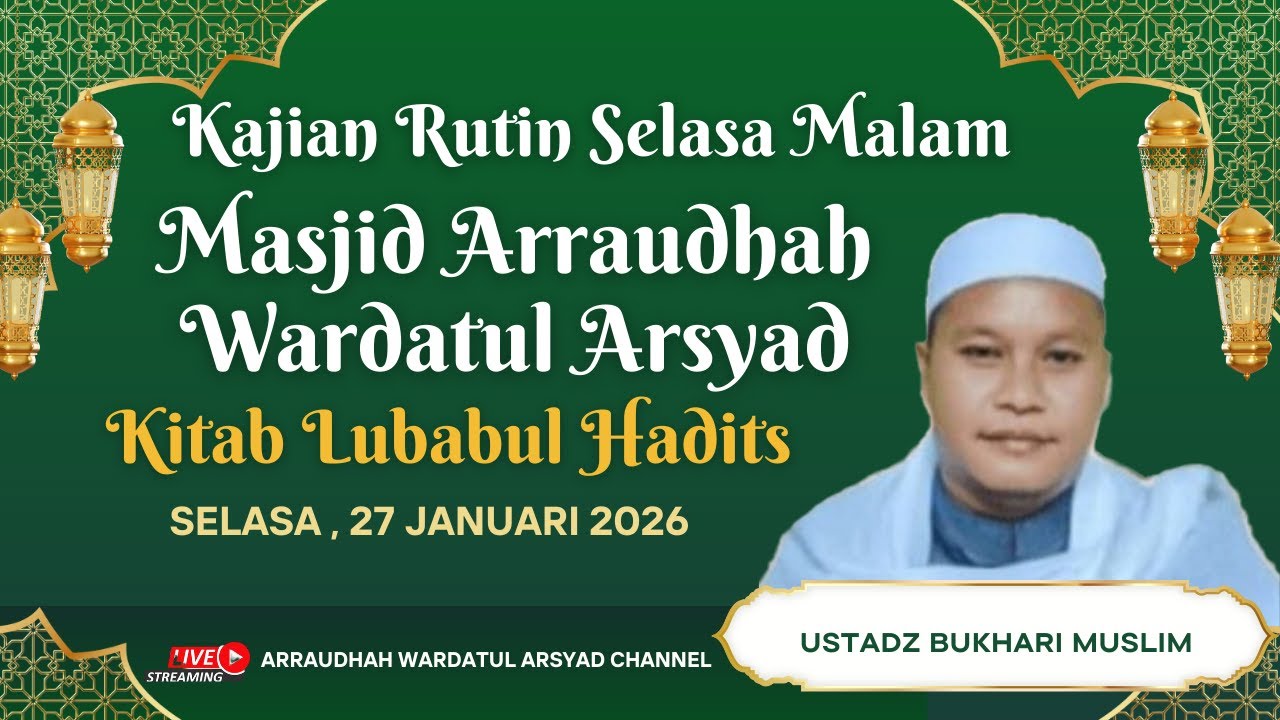 Kajian Rutin Selasa Malam
Masjid Arraudhah Wardatul Arsyad
Kitab Lubabul Hadits
SELASA , 27 JANUARI 2026

LIVE STREAMING
ARRAUDHAH WARDATUL ARSYAD CHANNEL

USTADZ BUKHARI MUSLIM